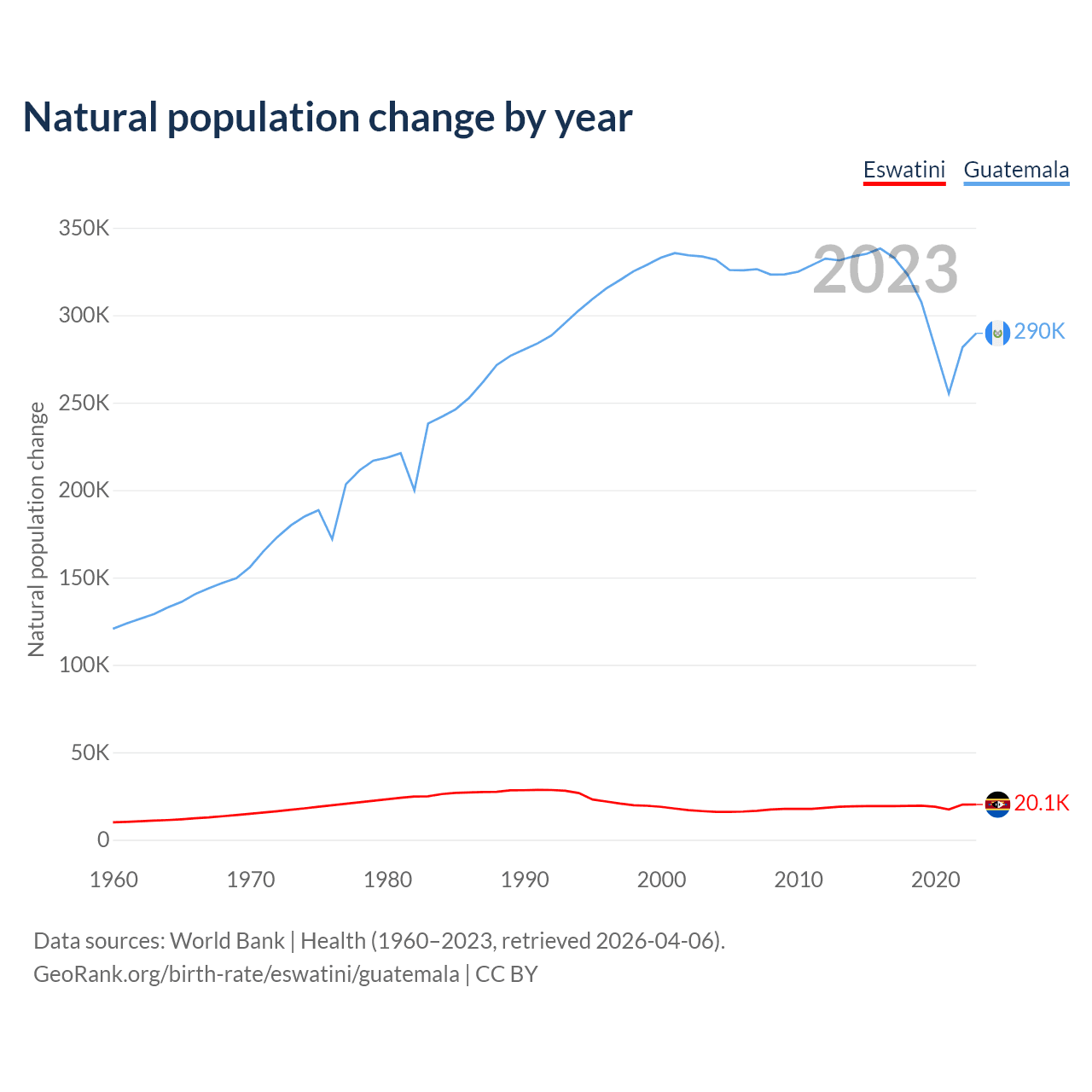 Natural population change by year

Eswatini Guatemala

Natural population change

350K
300K
250K
200K
150K
100K
50K
0

2023

290K
20.1K

1960 1970 1980 1990 2000 2010 2020

Data sources: World Bank | Health (1960–2023, retrieved 2026-04-06).
GeoRank.org/birth-rate/eswatini/guatemala | CC BY